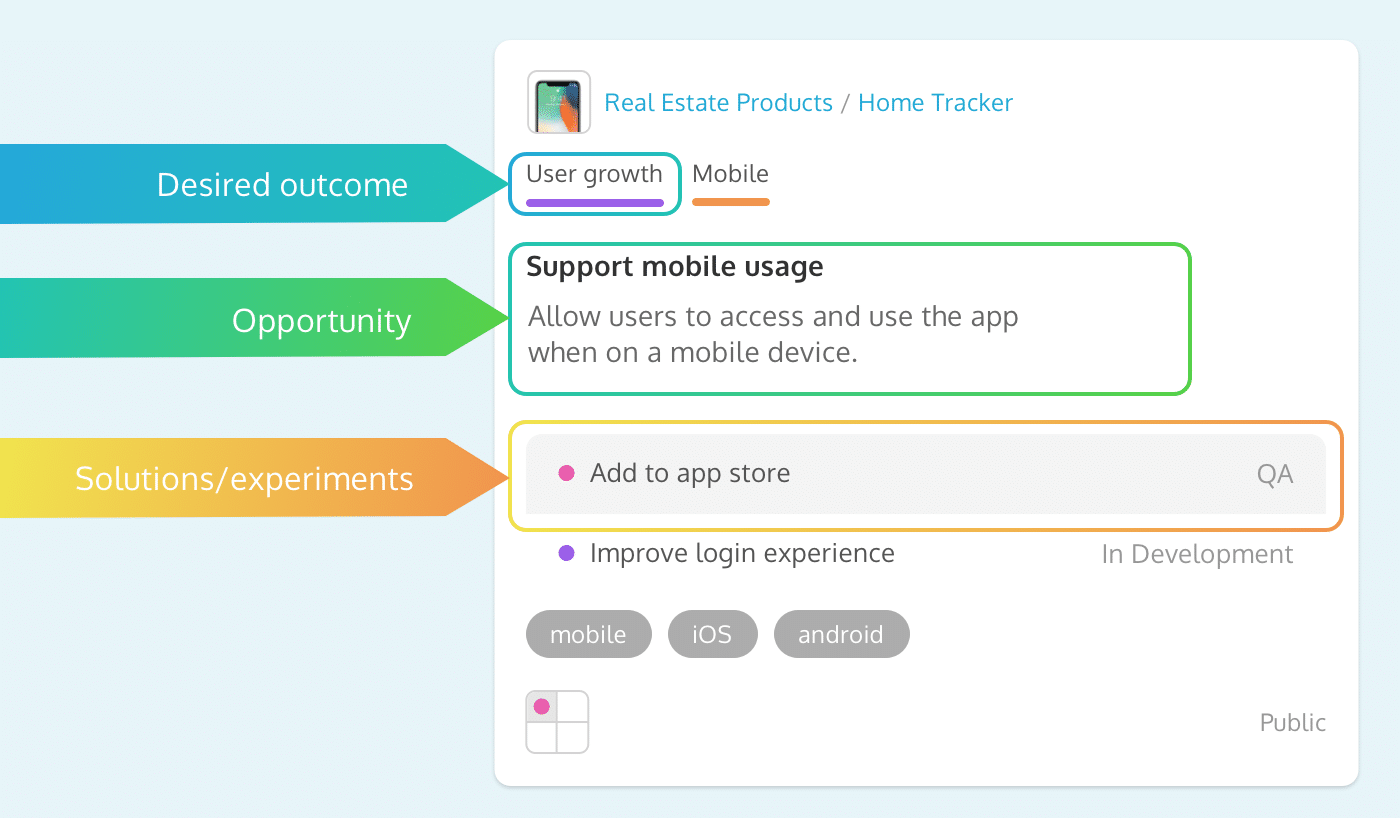 Real Estate Products / Home Tracker

Desired outcome

User growth Mobile

Opportunity

Support mobile usage

Allow users to access and use the app when on a mobile device.

Solutions/experiments

Add to app store QA

Improve login experience In Development

mobile iOS android

Public